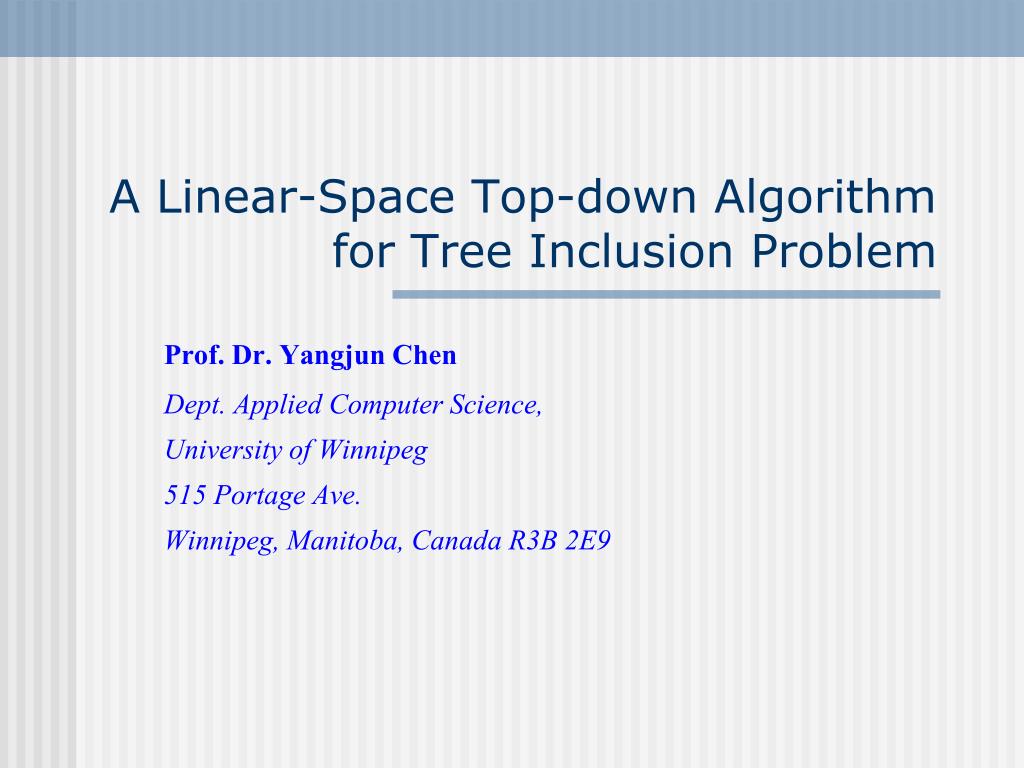 A Linear-Space Top-down Algorithm for Tree Inclusion Problem

Prof. Dr. Yangjun Chen

Dept. Applied Computer Science,

University of Winnipeg

515 Portage Ave.

Winnipeg, Manitoba, Canada R3B 2E9